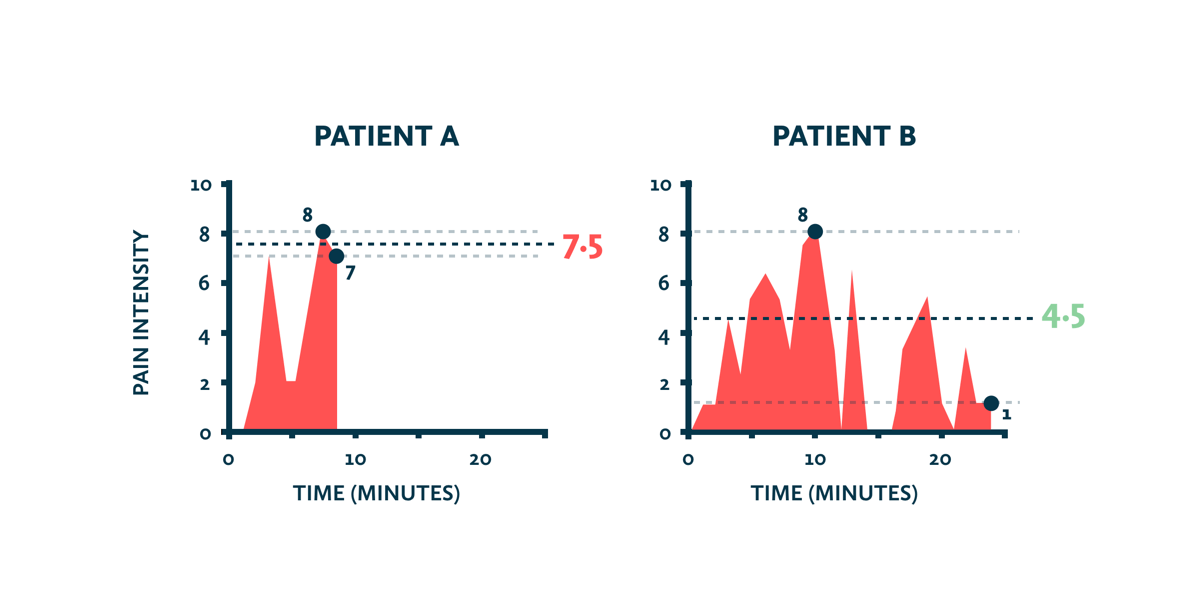 PATIENT A

PAIN INTENSITY

10
8
6
4
2
0

8
7
7·5

0
10
20

TIME (MINUTES)

PATIENT B

10
8
6
4
2
0

8
4·5
1

0
10
20

TIME (MINUTES)